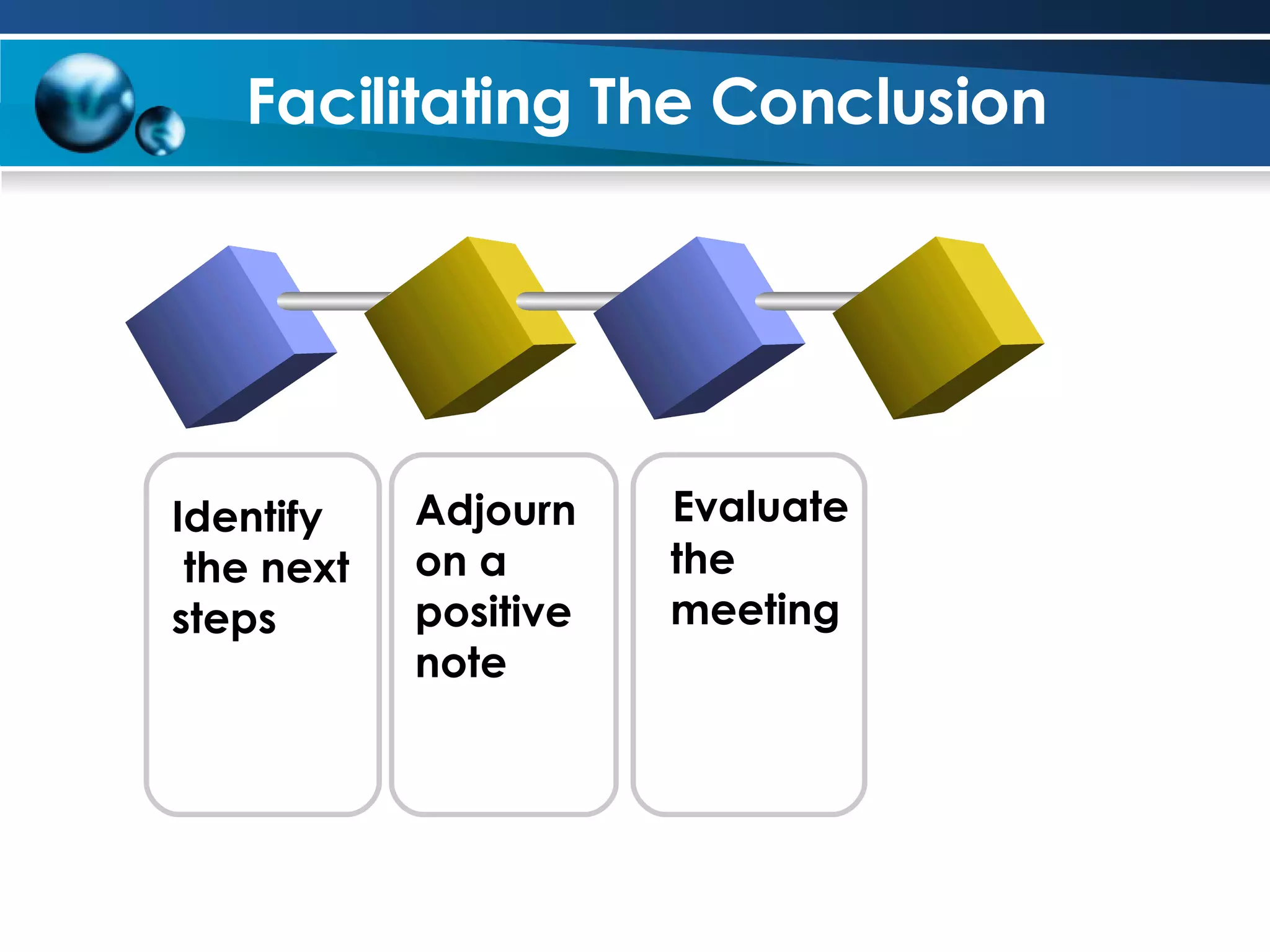 Facilitating The Conclusion

Identify the next steps

Adjourn on a positive note

Evaluate the meeting